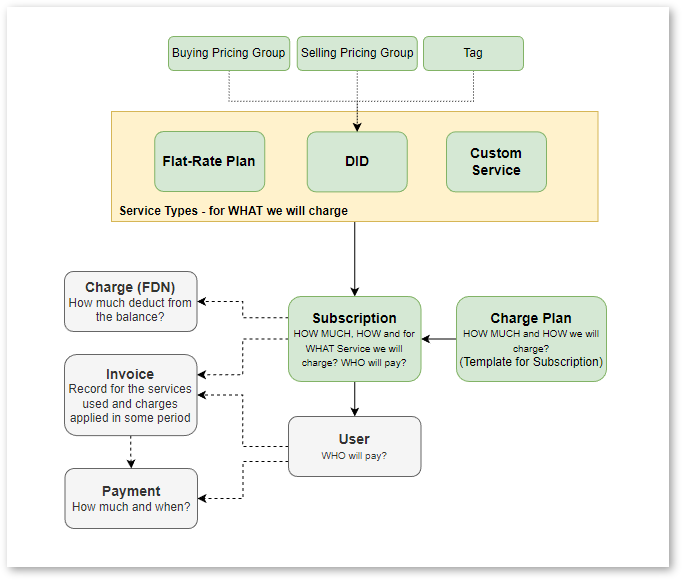 Buying Pricing Group
Selling Pricing Group
Tag

Flat-Rate Plan
DID
Custom Service
Service Types - for WHAT we will charge

Charge (FDN)
How much deduct from the balance?

Subscription
HOW MUCH, HOW and for WHAT Service we will charge? WHO will pay?

Charge Plan
HOW MUCH and HOW we will charge?
(Template for Subscription)

Invoice
Record for the services used and charges applied in some period

User
WHO will pay?

Payment
How much and when?